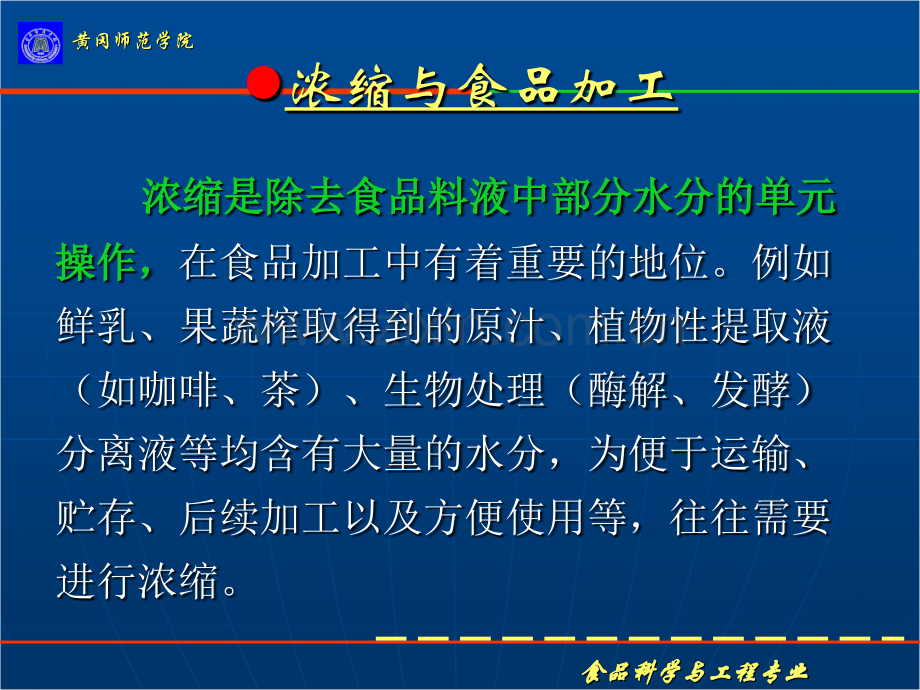 黄冈师范学院

浓缩与食品加工

浓缩是除去食品料液中部分水分的单元操作，在食品加工中有着重要的地位。例如鲜乳、果蔬榨取得到的原汁、植物性提取液（如咖啡、茶）、生物处理（酶解、发酵）分离液等均含有大量的水分，为便于运输、贮存、后续加工以及方便使用等，往往需要进行浓缩。

食品科学与工程专业